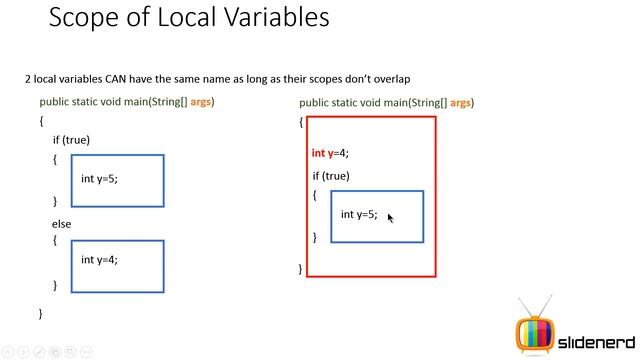 Scope of Local Variables

2 local variables CAN have the same name as long as their scopes don't overlap

public static void main(String[] args)
{
if (true)
{
int y=5;
}
else
{
int y=4;
}
}

public static void main(String[] args)
{
int y=4;
if (true)
{
int y=5;
}
}

slidenerd